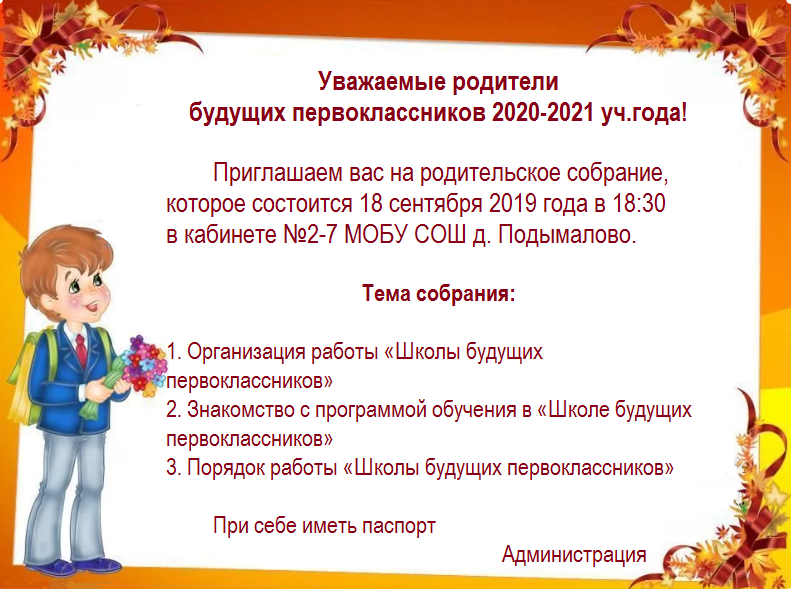 Уважаемые родители
будущих первоклассников 2020-2021 уч.года!

Приглашаем вас на родительское собрание, которое состоится 18 сентября 2019 года в 18:30 в кабинете №2-7 МОБУ СОШ д. Подымалово.

Тема собрания:

1. Организация работы «Школы будущих первоклассников»
2. Знакомство с программой обучения в «Школе будущих первоклассников»
3. Порядок работы «Школы будущих первоклассников»

При себе иметь паспорт

Администрация